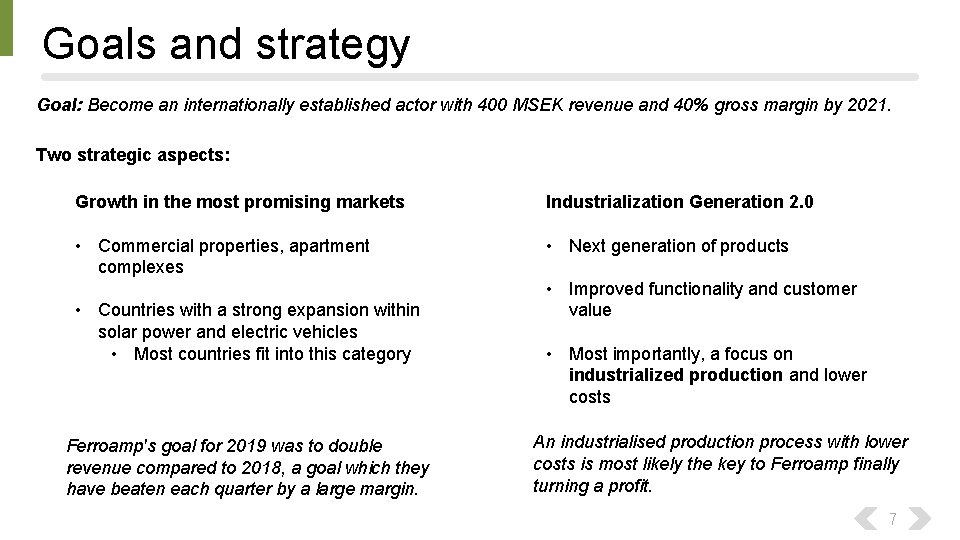 Goals and strategy

Goal: Become an internationally established actor with 400 MSEK revenue and 40% gross margin by 2021.

Two strategic aspects:

Growth in the most promising markets

• Commercial properties, apartment complexes

• Countries with a strong expansion within solar power and electric vehicles
  • Most countries fit into this category

Ferroamp's goal for 2019 was to double revenue compared to 2018, a goal which they have beaten each quarter by a large margin.

Industrialization Generation 2.0

• Next generation of products

• Improved functionality and customer value

• Most importantly, a focus on industrialized production and lower costs

An industrialised production process with lower costs is most likely the key to Ferroamp finally turning a profit.

7